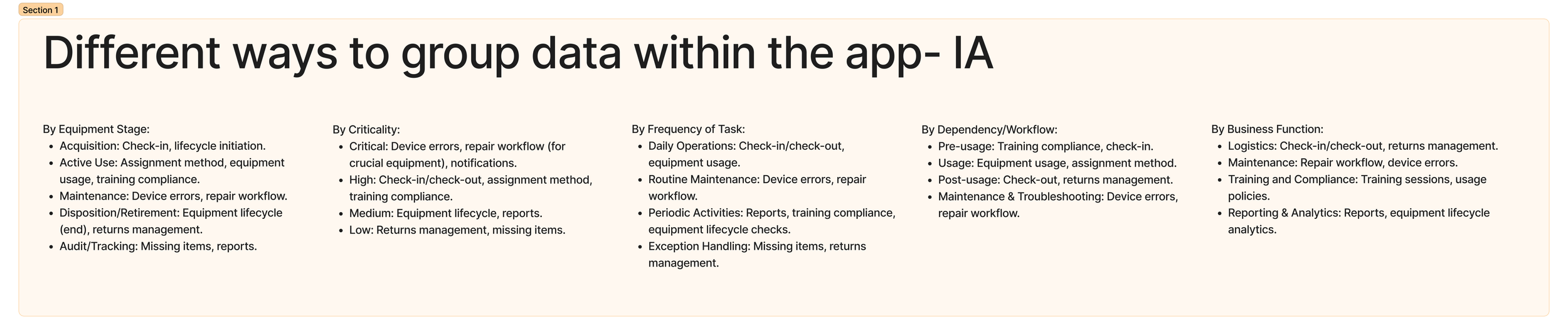 Section 1

Different ways to group data within the app- IA

By Equipment Stage:
- Acquisition: Check-in, lifecycle initiation.
- Active Use: Assignment method, equipment usage, training compliance.
- Maintenance: Device errors, repair workflow.
- Disposition/Retirement: Equipment lifecycle (end), returns management.
- Audit/Tracking: Missing items, reports.

By Criticality:
- Critical: Device errors, repair workflow (for crucial equipment), notifications.
- High: Check-in/check-out, assignment method, training compliance.
- Medium: Equipment lifecycle, reports.
- Low: Returns management, missing items.

By Frequency of Task:
- Daily Operations: Check-in/check-out, equipment usage.
- Routine Maintenance: Device errors, repair workflow.
- Periodic Activities: Reports, training compliance, equipment lifecycle checks.
- Exception Handling: Missing items, returns management.

By Dependency/Workflow:
- Pre-usage: Training compliance, check-in.
- Usage: Equipment usage, assignment method.
- Post-usage: Check-out, returns management.
- Maintenance & Troubleshooting: Device errors, repair workflow.

By Business Function:
- Logistics: Check-in/check-out, returns management.
- Maintenance: Repair workflow, device errors.
- Training and Compliance: Training sessions, usage policies.
- Reporting & Analytics: Reports, equipment lifecycle analytics.